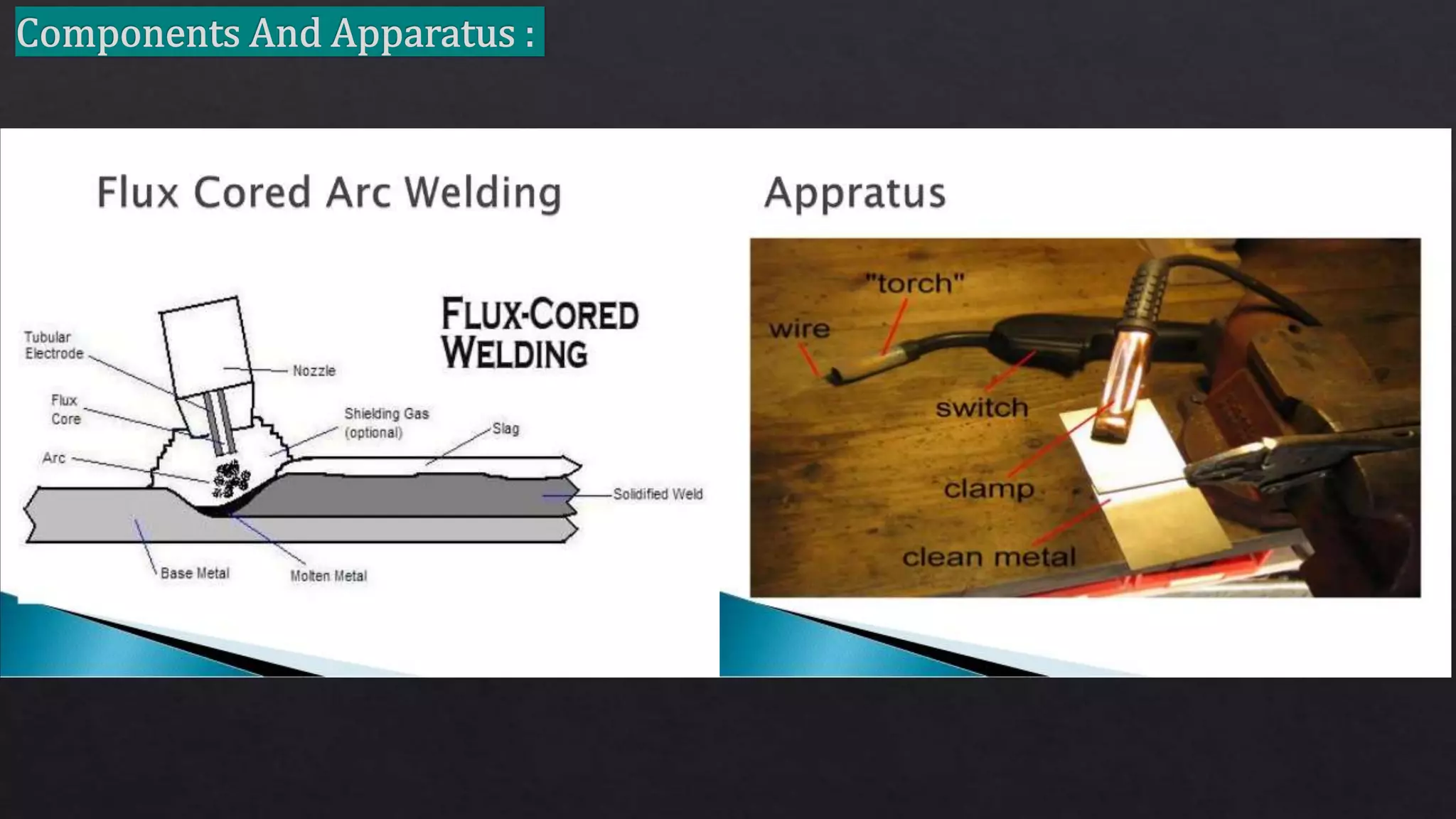 Components And Apparatus :

Flux Cored Arc Welding

FLUX-CORED WELDING

Tubular Electrode

Nozzle

Flux Core

Shielding Gas (optional)

Slag

Arc

Solidified Weld

Base Metal

Molten Metal

Appratus

"torch"

wire

switch

clamp

clean metal